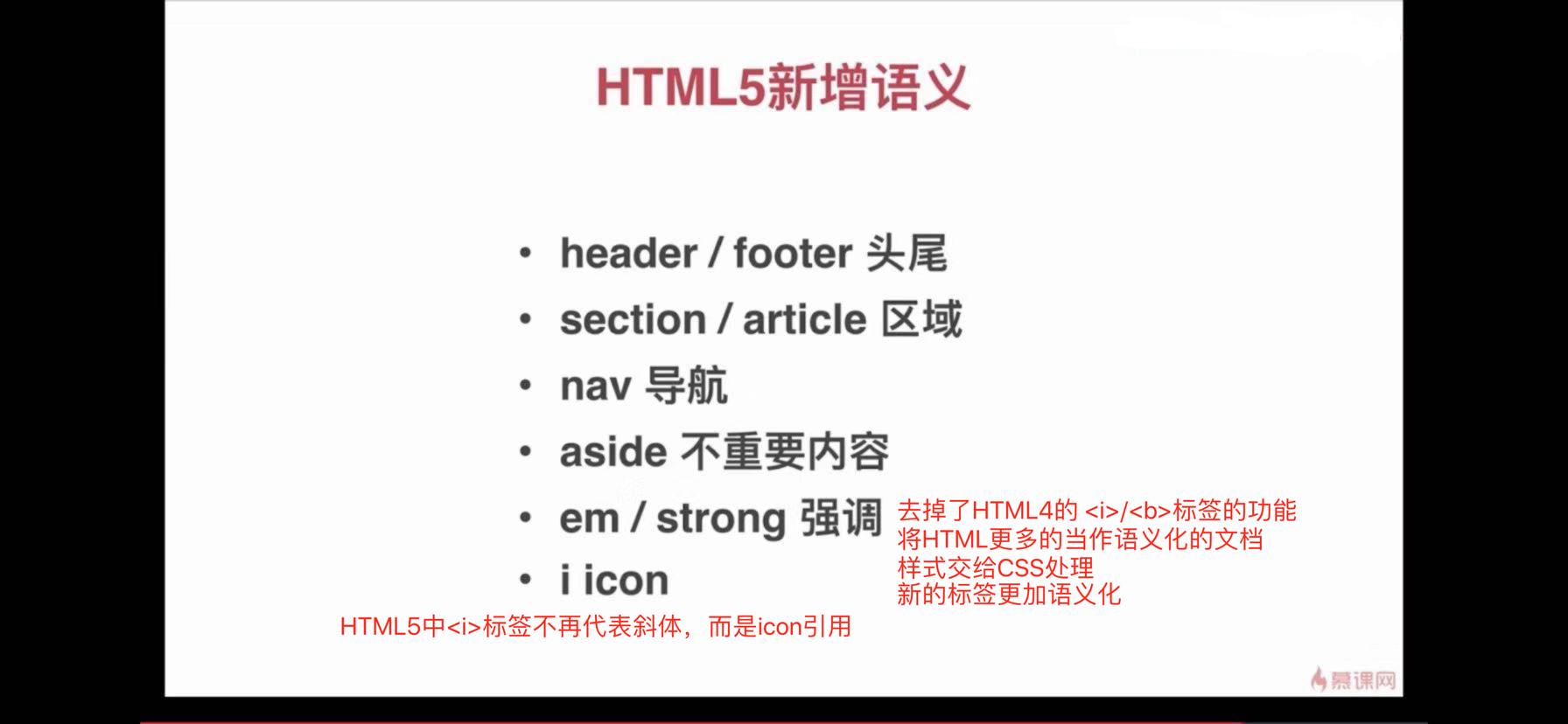 HTML5新增语义

• header / footer 头尾
• section / article 区域
• nav 导航
• aside 不重要内容
• em / strong 强调
• i icon

去掉了HTML4的 <i>/<b>标签的功能
将HTML更多的当作语义化的文档
样式交给CSS处理
新的标签更加语义化

HTML5中<i>标签不再代表斜体，而是icon引用

慕课网